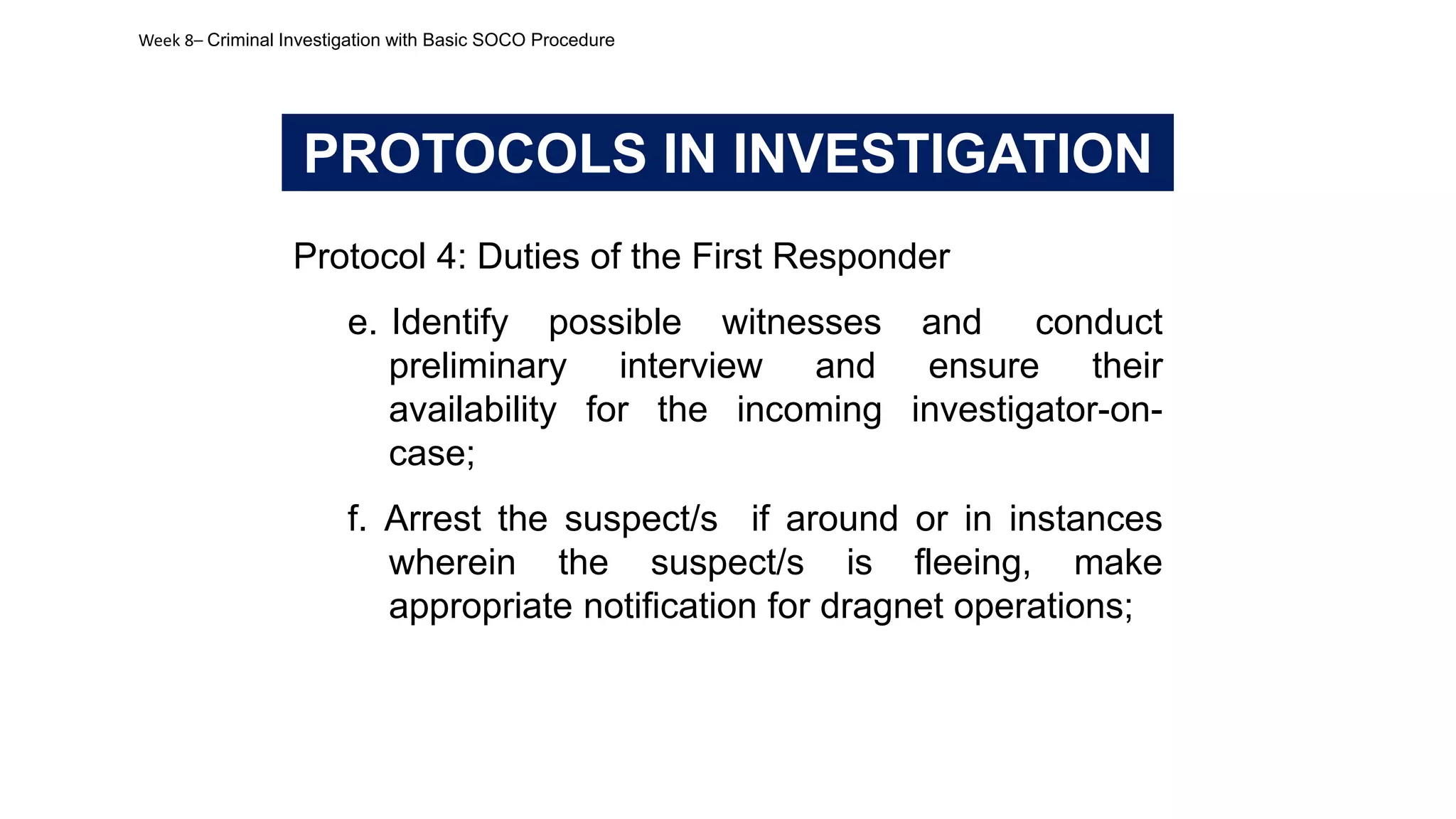 Week 8– Criminal Investigation with Basic SOCO Procedure

PROTOCOLS IN INVESTIGATION

Protocol 4: Duties of the First Responder

e. Identify possible witnesses and conduct preliminary interview and ensure their availability for the incoming investigator-on-case;

f. Arrest the suspect/s if around or in instances wherein the suspect/s is fleeing, make appropriate notification for dragnet operations;